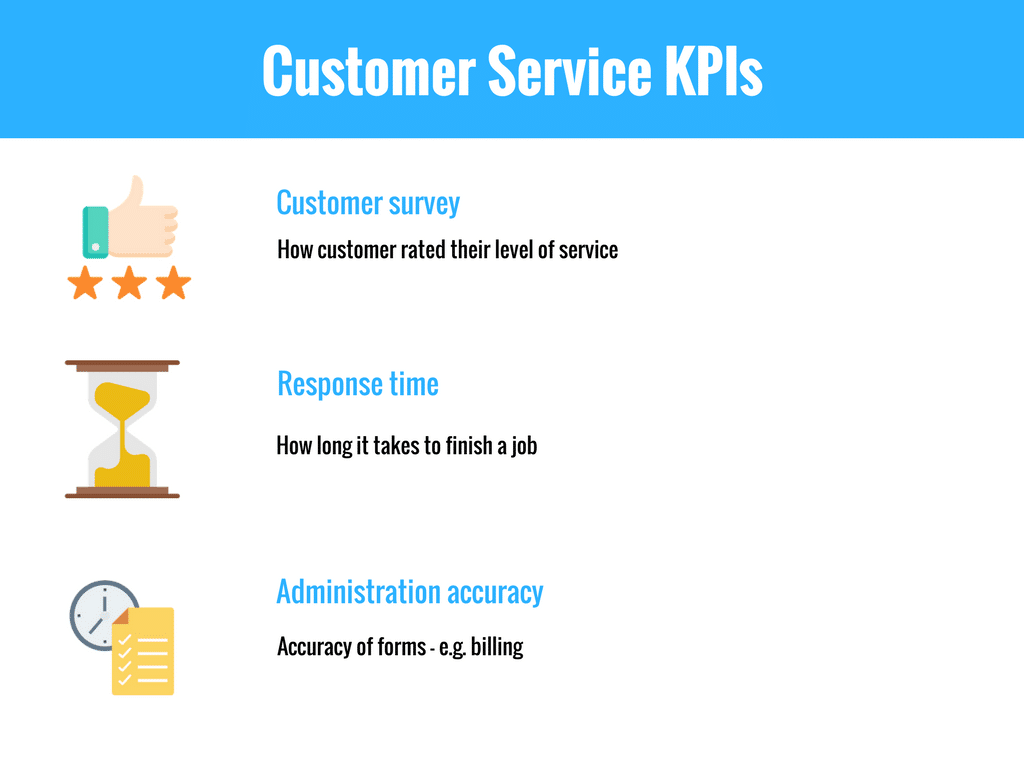 Customer Service KPIs

Customer survey

How customer rated their level of service

Response time

How long it takes to finish a job

Administration accuracy

Accuracy of forms - e.g. billing